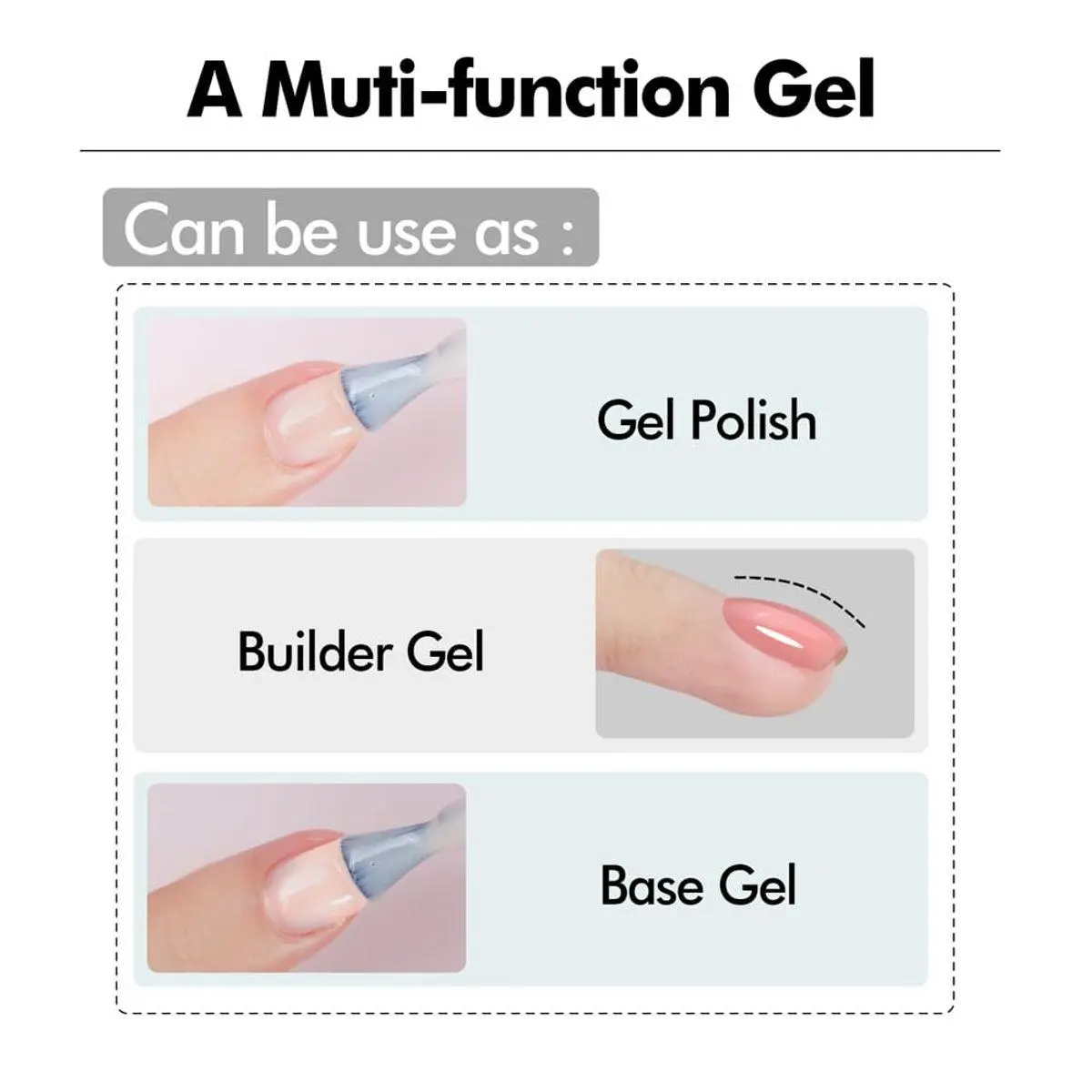 A Muti-function Gel

Can be use as :

Gel Polish

Builder Gel

Base Gel